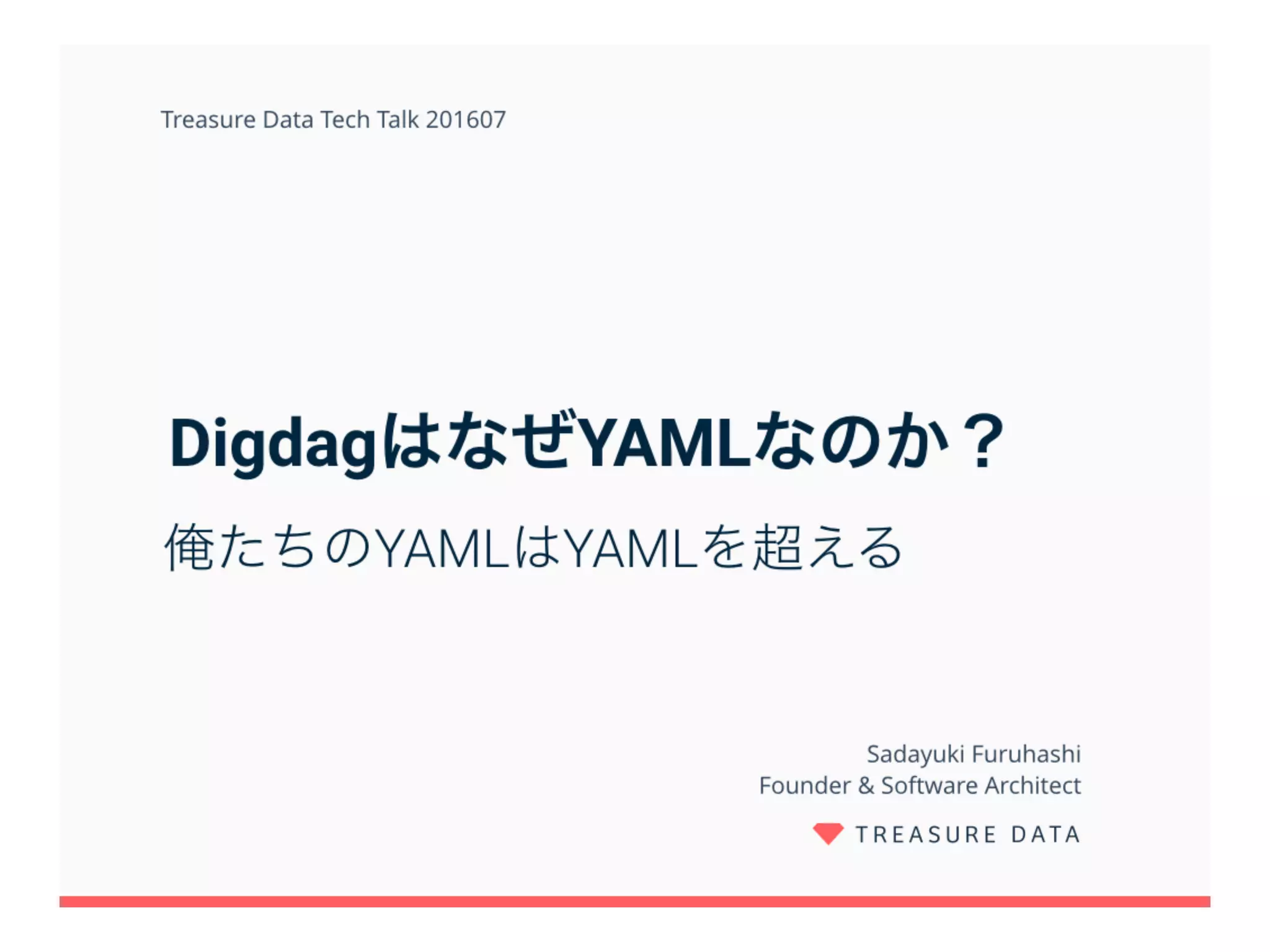 Treasure Data Tech Talk 201607

DigdagはなぜYAMLなのか？

俺たちのYAMLはYAMLを超える

Sadayuki Furuhashi
Founder & Software Architect

TREASURE DATA